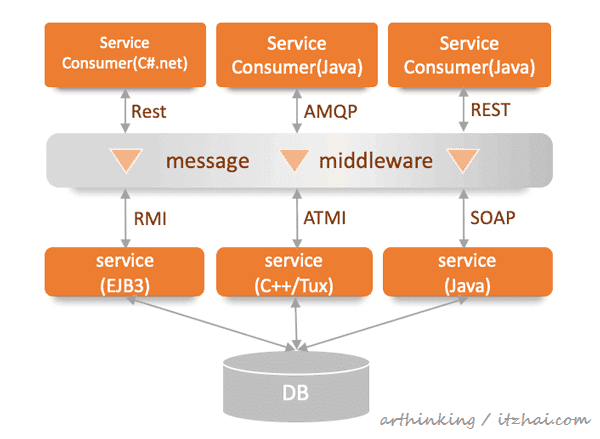 Service Consumer(C#.net)

Service Consumer(Java)

Service Consumer(Java)

Rest

AMQP

REST

message middleware

RMI

ATMI

SOAP

service (EJB3)

service (C++/Tux)

service (Java)

DB

arthinking / itzhai.com